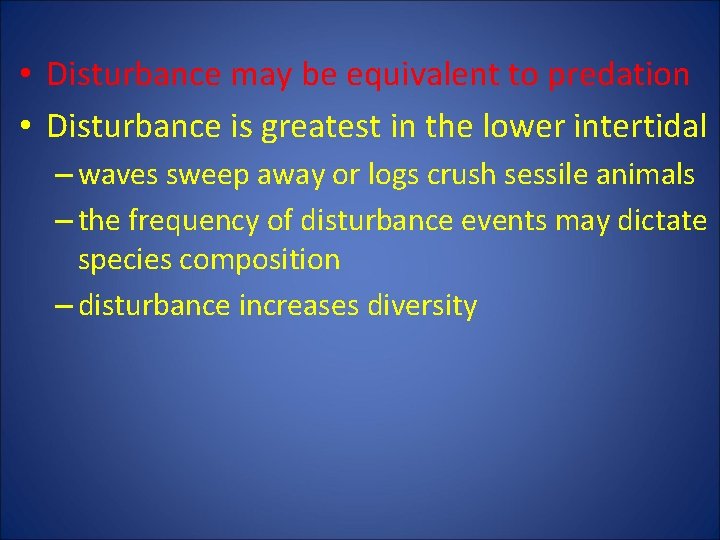 • Disturbance may be equivalent to predation
• Disturbance is greatest in the lower intertidal
– waves sweep away or logs crush sessile animals
– the frequency of disturbance events may dictate species composition
– disturbance increases diversity